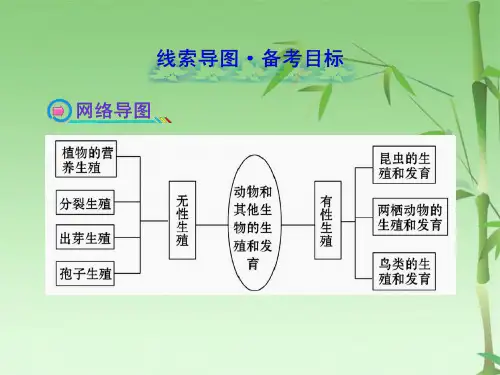 线索导图·备考目标

网络导图

植物的营养生殖

分裂生殖

出芽生殖

孢子生殖

无性生殖

动物和其他生物的生殖和发育

有性生殖

昆虫的生殖和发育

两栖动物的生殖和发育

鸟类的生殖和发育